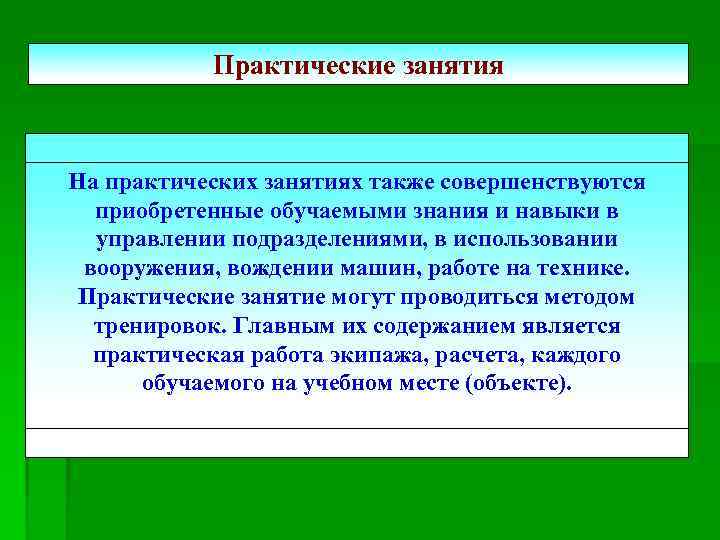 Практические занятия

На практических занятиях также совершенствуются приобретенные обучаемыми знания и навыки в управлении подразделениями, в использовании вооружения, вождении машин, работе на технике. Практические занятие могут проводиться методом тренировок. Главным их содержанием является практическая работа экипажа, расчета, каждого обучаемого на учебном месте (объекте).